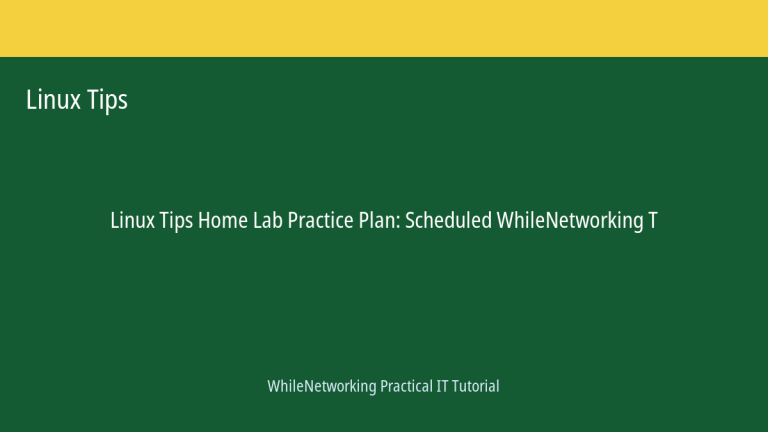 Linux Tips

Linux Tips Home Lab Practice Plan: Scheduled WhileNetworking T

WhileNetworking Practical IT Tutorial